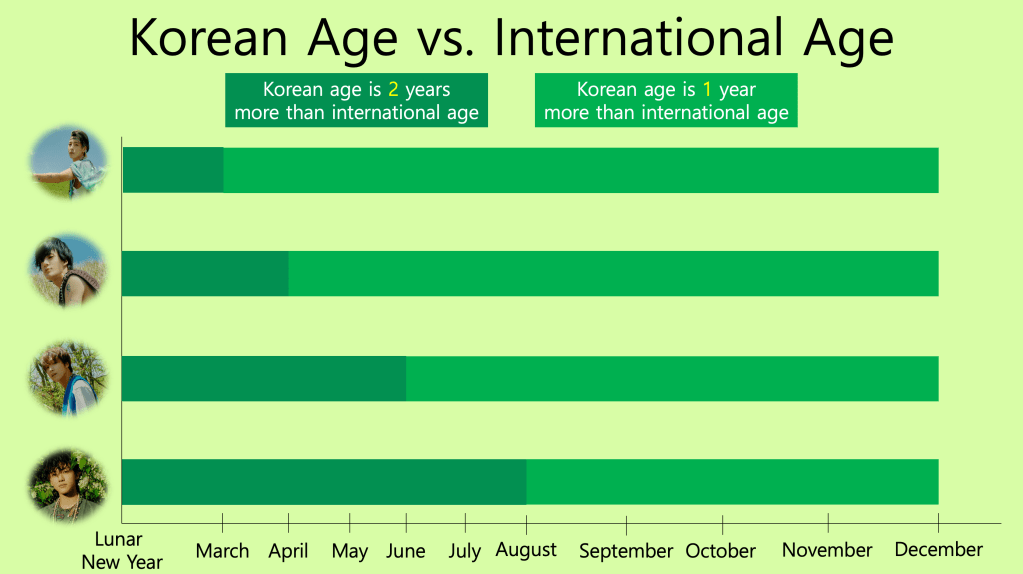 Korean Age vs. International Age

Korean age is 2 years more than international age

Korean age is 1 year more than international age

Lunar New Year
March
April
May
June
July
August
September
October
November
December